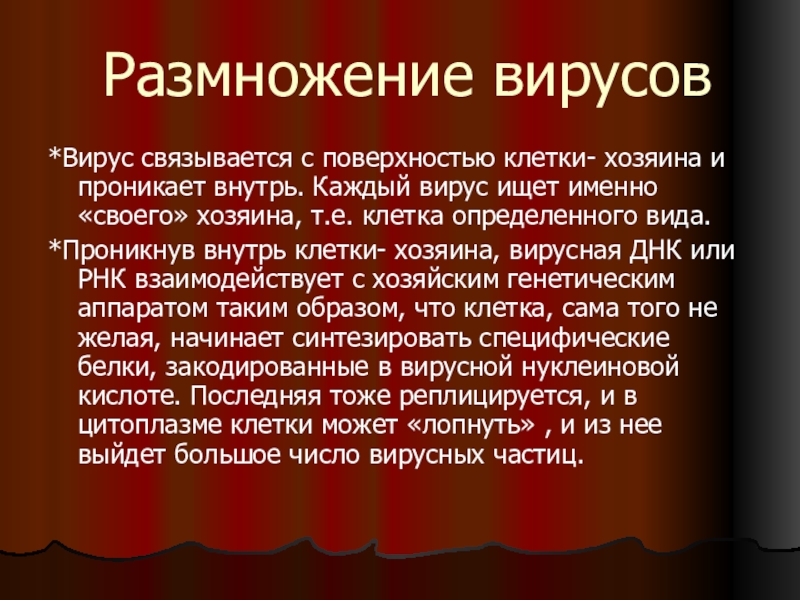 Размножение вирусов

*Вирус связывается с поверхностью клетки- хозяина и проникает внутрь. Каждый вирус ищет именно «своего» хозяина, т.е. клетка определенного вида.

*Проникнув внутрь клетки- хозяина, вирусная ДНК или РНК взаимодействует с хозяйским генетическим аппаратом таким образом, что клетка, сама того не желая, начинает синтезировать специфические белки, закодированные в вирусной нуклеиновой кислоте. Последняя тоже реплицируется, и в цитоплазме клетки может «лопнуть» , и из нее выйдет большое число вирусных частиц.